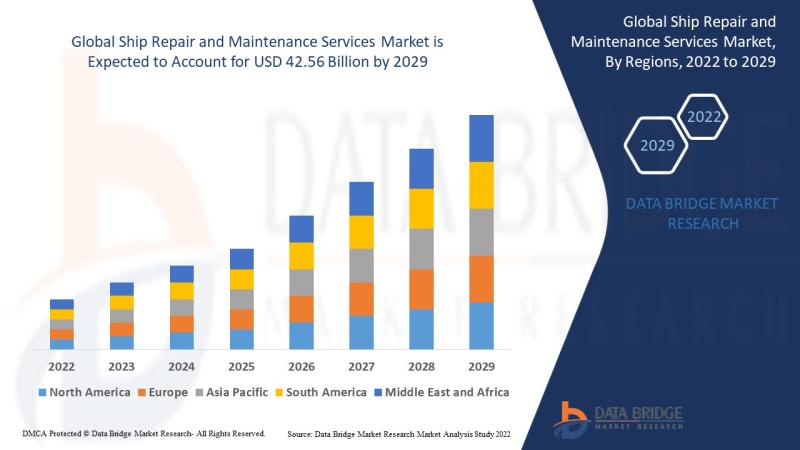 Global Ship Repair and Maintenance Services Market is Expected to Account for USD 42.56 Billion by 2029

Global Ship Repair and Maintenance Services Market, By Regions, 2022 to 2029

2022

2029

DATA BRIDGE MARKET RESEARCH

2022 2023 2024 2025 2026 2027 2028 2029

North America Europe Asia Pacific South America Middle East and Africa

DATA BRIDGE MARKET RESEARCH

DMCA Protected © Data Bridge Market Research- All Rights Reserved.

Source: Data Bridge Market Research Market Analysis Study 2022